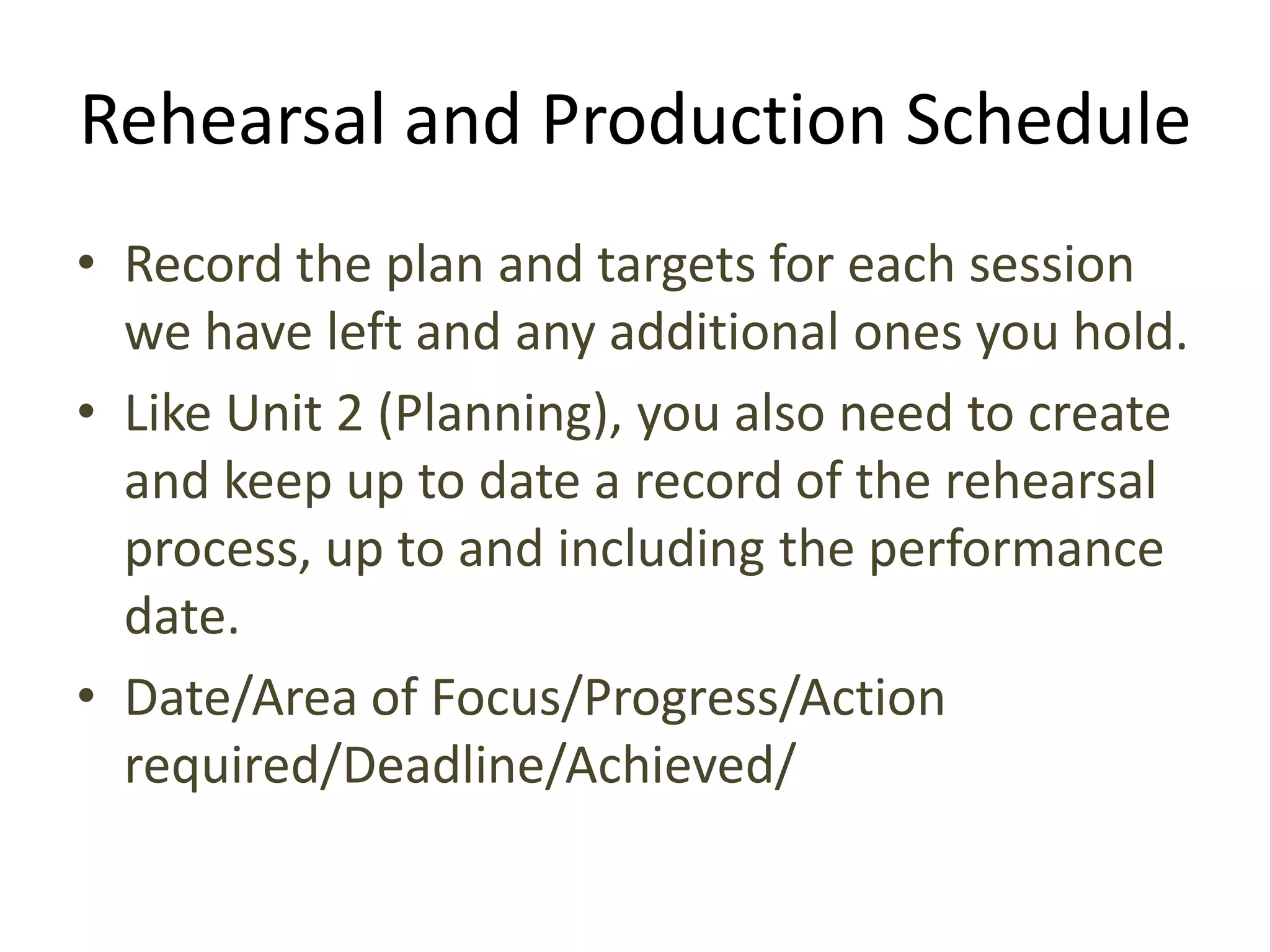 Rehearsal and Production Schedule

• Record the plan and targets for each session we have left and any additional ones you hold.
• Like Unit 2 (Planning), you also need to create and keep up to date a record of the rehearsal process, up to and including the performance date.
• Date/Area of Focus/Progress/Action required/Deadline/Achieved/